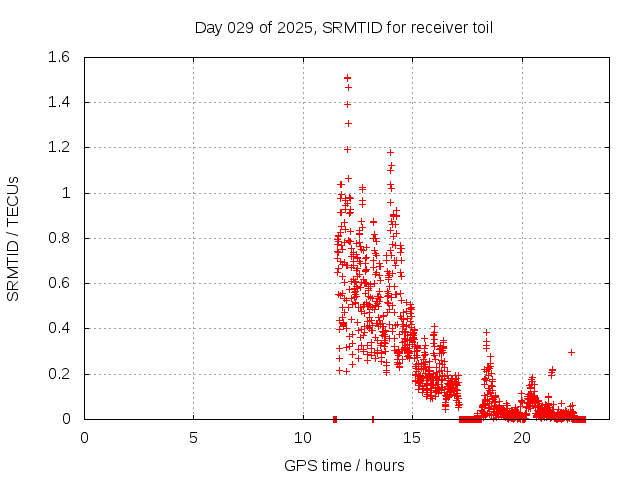 Day 029 of 2025, SRMTID for receiver toil

SRMTID / TECUs

1.6
1.4
1.2
1
0.8
0.6
0.4
0.2
0

0
5
10
15
20

GPS time / hours